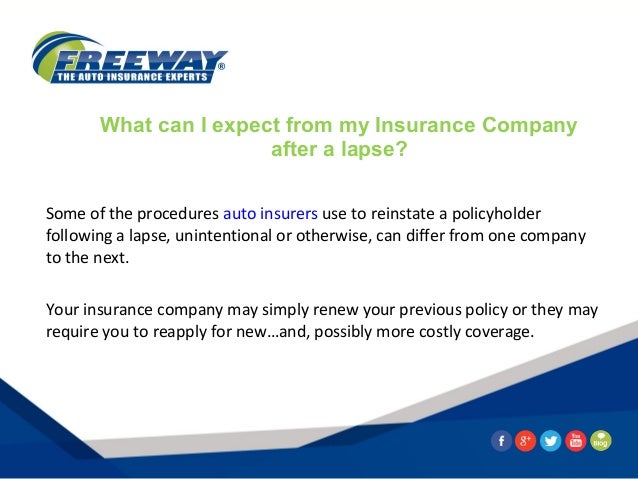 FREEWAY®
THE AUTO INSURANCE EXPERTS

What can I expect from my Insurance Company after a lapse?

Some of the procedures auto insurers use to reinstate a policyholder following a lapse, unintentional or otherwise, can differ from one company to the next.

Your insurance company may simply renew your previous policy or they may require you to reapply for new…and, possibly more costly coverage.

f g+ You Tube Blog